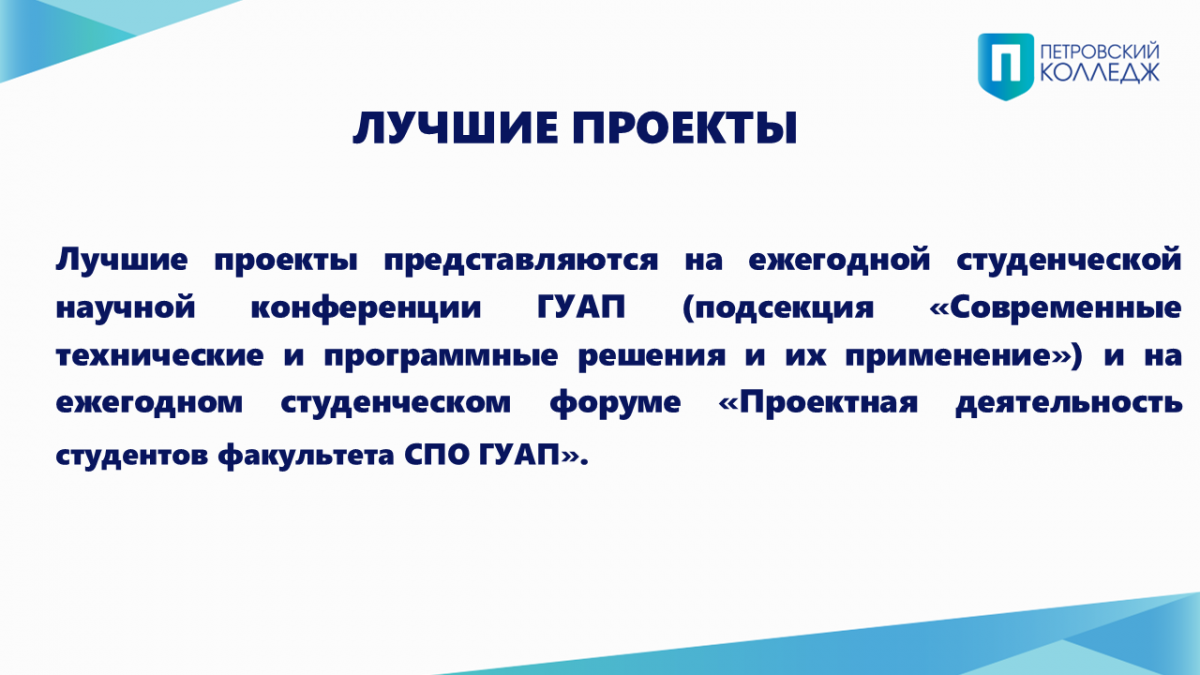 П ПЕТРОВСКИЙ КОЛЛЕДЖ

ЛУЧШИЕ ПРОЕКТЫ

Лучшие проекты представляются на ежегодной студенческой научной конференции ГУАП (подсекция «Современные технические и программные решения и их применение») и на ежегодном студенческом форуме «Проектная деятельность студентов факультета СПО ГУАП».